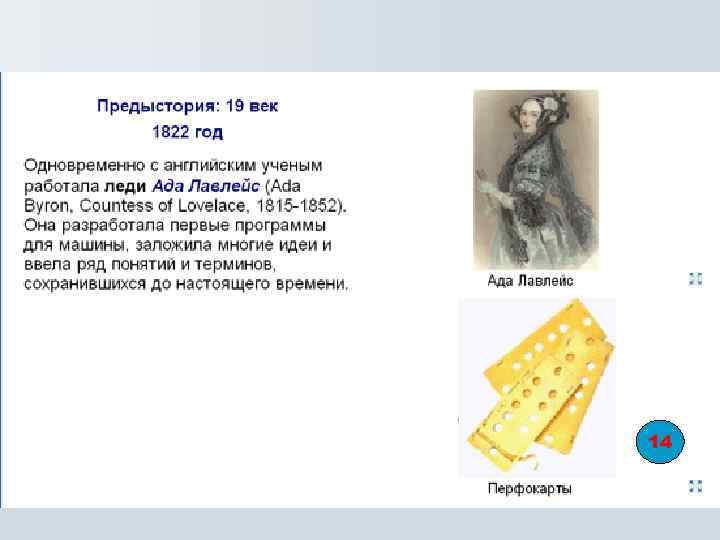 Предыстория: 19 век
1822 год

Одновременно с английским ученым работала леди Ада Лавлейс (Ada Byron, Countess of Lovelace, 1815-1852). Она разработала первые программы для машины, заложила многие идеи и ввела ряд понятий и терминов, сохранившихся до настоящего времени.

Ада Лавлейс

Перфокарты

14